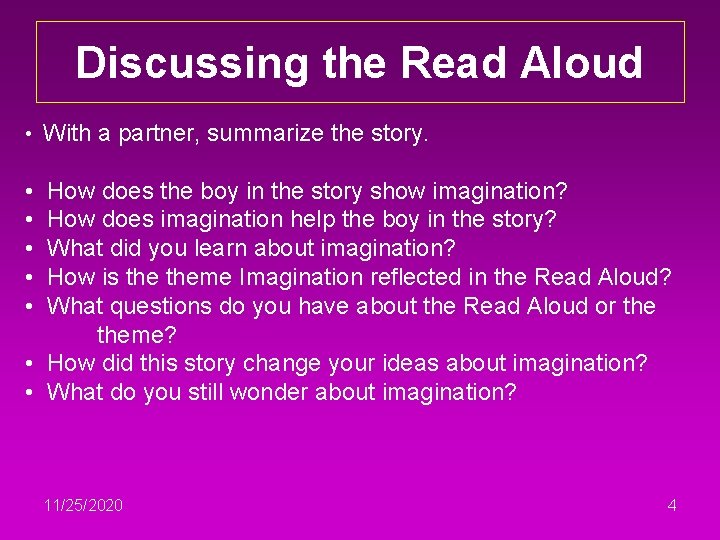 Discussing the Read Aloud

• With a partner, summarize the story.

• How does the boy in the story show imagination?
• How does imagination help the boy in the story?
• What did you learn about imagination?
• How is the theme Imagination reflected in the Read Aloud?
• What questions do you have about the Read Aloud or the theme?
• How did this story change your ideas about imagination?
• What do you still wonder about imagination?

11/25/2020

4